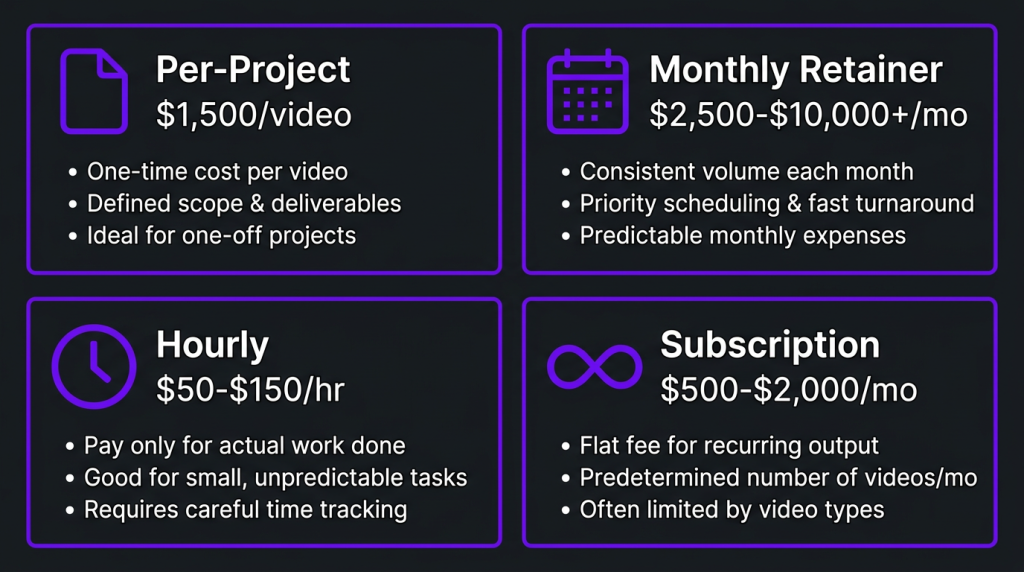 Per-Project
\$1,500/video

• One-time cost per video
• Defined scope & deliverables
• Ideal for one-off projects

Monthly Retainer
\$2,500-\$10,000+/mo

• Consistent volume each month
• Priority scheduling & fast turnaround
• Predictable monthly expenses

Hourly
\$50-\$150/hr

• Pay only for actual work done
• Good for small, unpredictable tasks
• Requires careful time tracking

Subscription
\$500-\$2,000/mo

• Flat fee for recurring output
• Predetermined number of videos/mo
• Often limited by video types